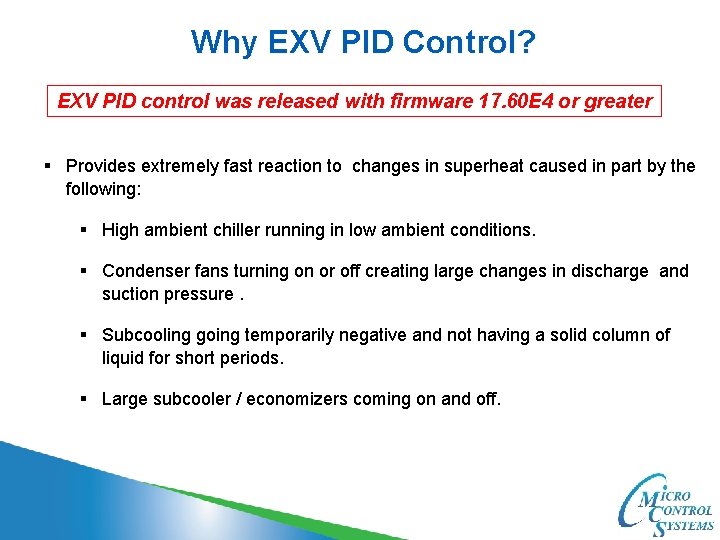 Why EXV PID Control?

EXV PID control was released with firmware 17.60E4 or greater

▪ Provides extremely fast reaction to changes in superheat caused in part by the following:

▪ High ambient chiller running in low ambient conditions.

▪ Condenser fans turning on or off creating large changes in discharge and suction pressure .

▪ Subcooling going temporarily negative and not having a solid column of liquid for short periods.

▪ Large subcooler / economizers coming on and off.

MICRO CONTROL SYSTEMS